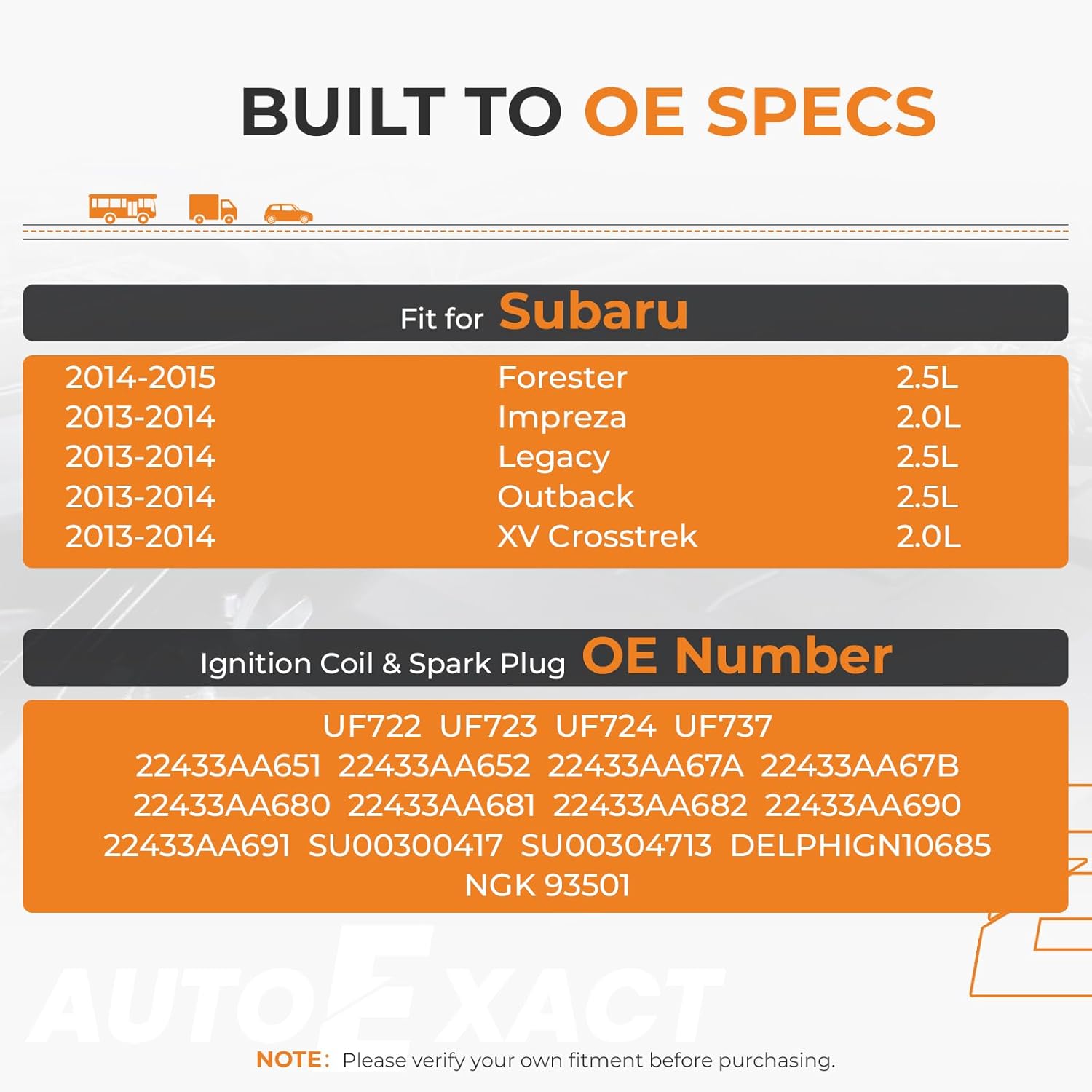 BUILT TO OE SPECS

Fit for Subaru

| 2014-2015 | Forester | 2.5L |
|---|---|---|
| 2013-2014 | Impreza | 2.0L |
| 2013-2014 | Legacy | 2.5L |
| 2013-2014 | Outback | 2.5L |
| 2013-2014 | XV Crosstrek | 2.0L |

Ignition Coil & Spark Plug OE Number

UF722 UF723 UF724 UF737
22433AA651 22433AA652 22433AA67A 22433AA67B
22433AA680 22433AA681 22433AA682 22433AA690
22433AA691 SU00300417 SU00304713 DELPHIGN10685
NGK 93501

AUTOEXACT

NOTE: Please verify your own fitment before purchasing.